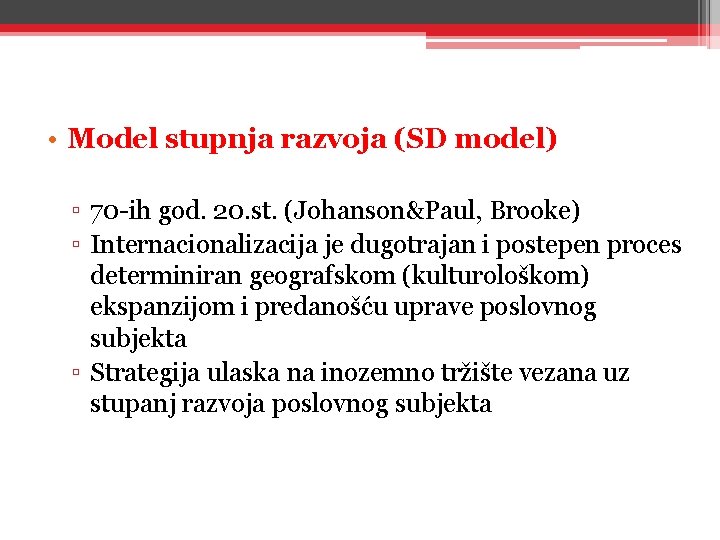 • Model stupnja razvoja (SD model)

▫ 70-ih god. 20.st. (Johanson&Paul, Brooke)
▫ Internacionalizacija je dugotrajan i postepen proces determiniran geografskom (kulturološkom) ekspanzijom i predanošću uprave poslovnog subjekta
▫ Strategija ulaska na inozemno tržište vezana uz stupanj razvoja poslovnog subjekta